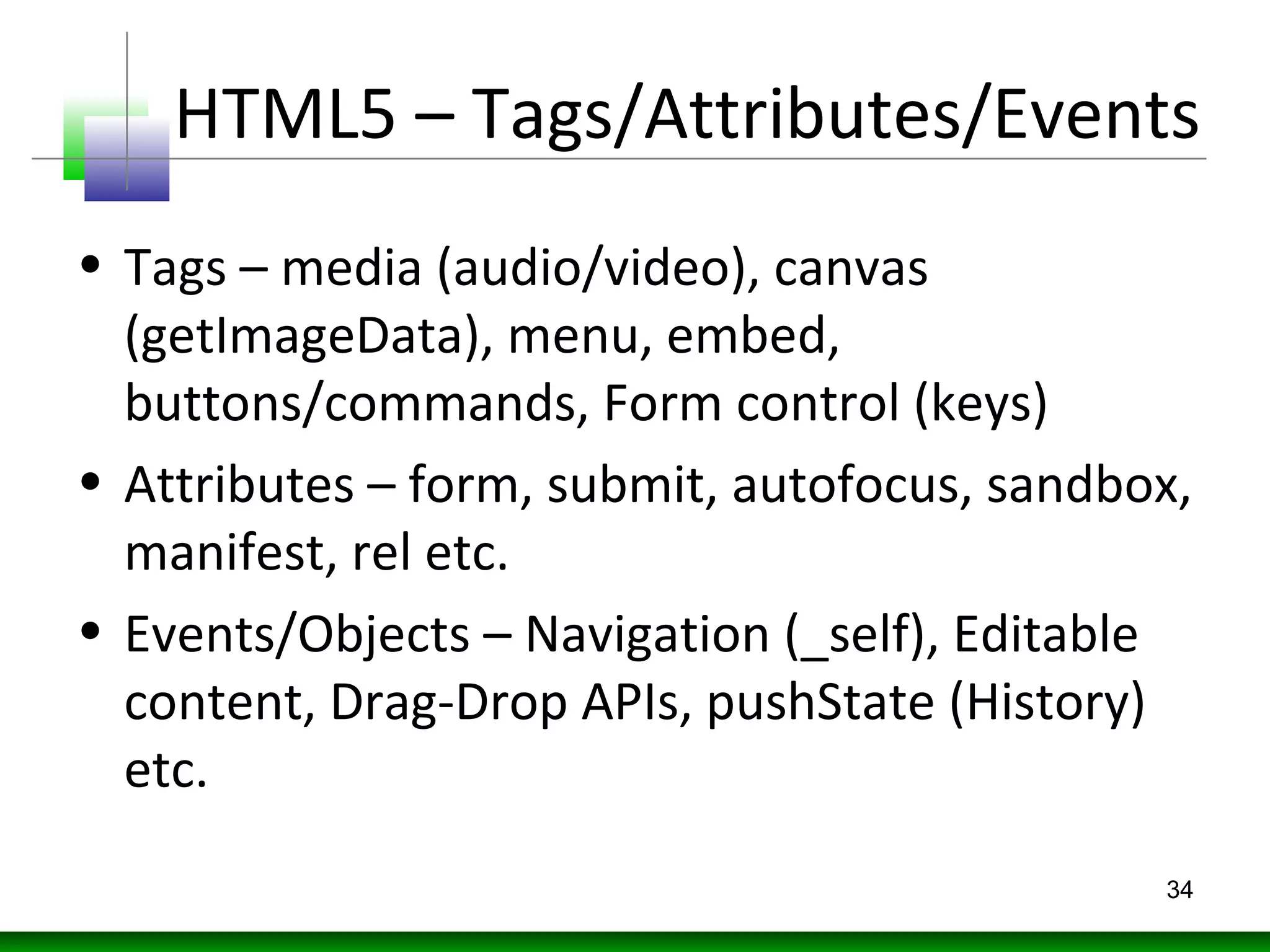 HTML5 – Tags/Attributes/Events

• Tags – media (audio/video), canvas (getImageData), menu, embed, buttons/commands, Form control (keys)

• Attributes – form, submit, autofocus, sandbox, manifest, rel etc.

• Events/Objects – Navigation (_self), Editable content, Drag-Drop APIs, pushState (History) etc.

34